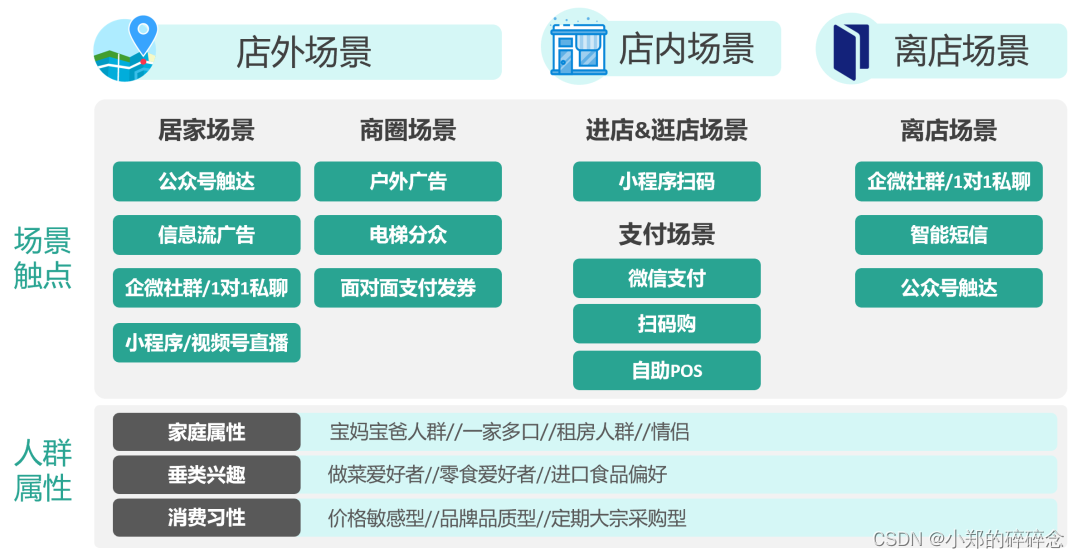 店外场景

店内场景

离店场景

场景触点

居家场景

公众号触达

信息流广告

企微社群/1对1私聊

小程序/视频号直播

商圈场景

户外广告

电梯分众

面对面支付发券

进店&逛店场景

小程序扫码

支付场景

微信支付

扫码购

自助POS

离店场景

企微社群/1对1私聊

智能短信

公众号触达

人群属性

| 家庭属性 | 宝妈宝爸人群//一家多口//租房人群//情侣 |
|---|---|
| 垂类兴趣 | 做菜爱好者//零食爱好者//进口食品偏好 |
| 消费习性 | 价格敏感型//品牌品质型//定期大宗采购型 |

CSDN @小郑的碎碎念